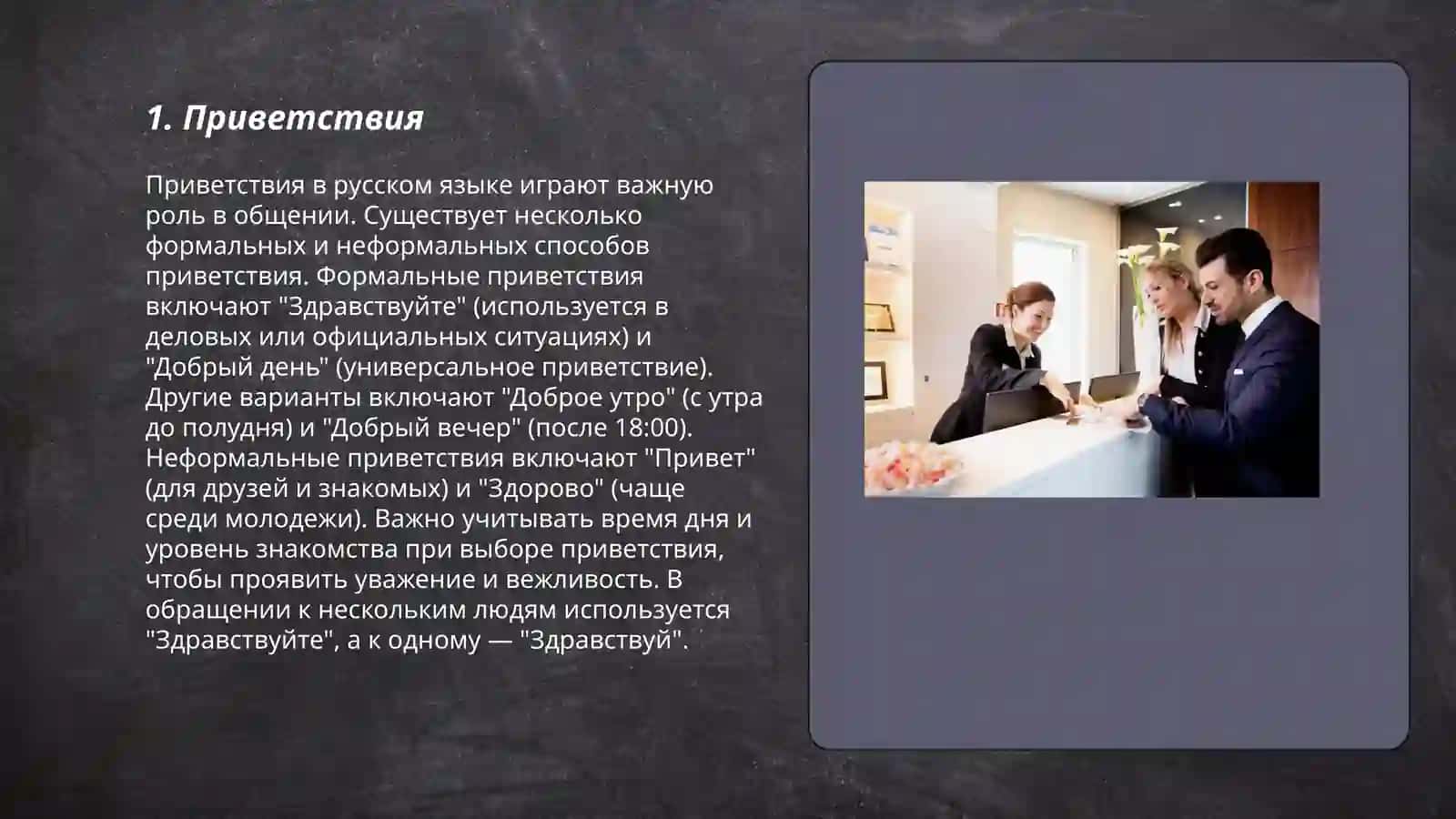 1. Приветствия

Приветствия в русском языке играют важную роль в общении. Существует несколько формальных и неформальных способов приветствия. Формальные приветствия включают "Здравствуйте" (используется в деловых или официальных ситуациях) и "Добрый день" (универсальное приветствие). Другие варианты включают "Доброе утро" (с утра до полудня) и "Добрый вечер" (после 18:00). Неформальные приветствия включают "Привет" (для друзей и знакомых) и "Здорово" (чаще среди молодежи). Важно учитывать время дня и уровень знакомства при выборе приветствия, чтобы проявить уважение и вежливость. В обращении к нескольким людям используется "Здравствуйте", а к одному — "Здравствуй".